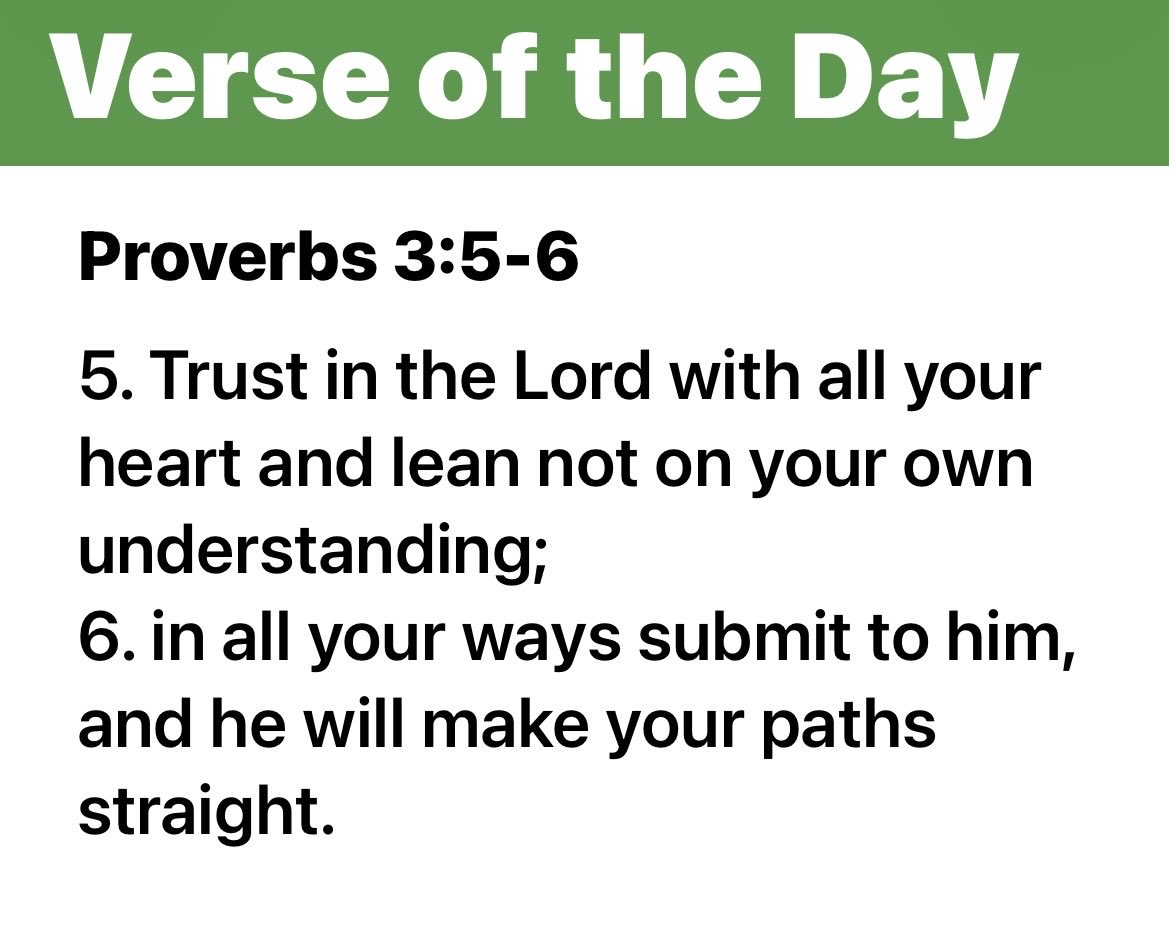 Verse of the Day

Proverbs 3:5-6

5. Trust in the Lord with all your heart and lean not on your own understanding;
6. in all your ways submit to him, and he will make your paths straight.